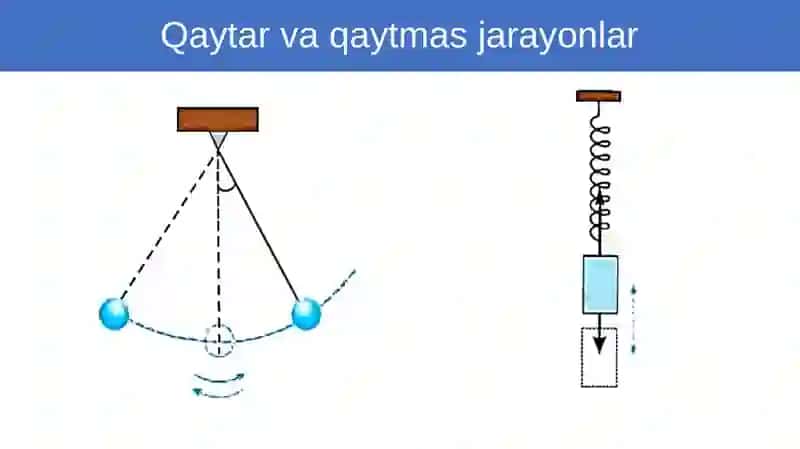 Qaytar va qaytmas jarayonlar